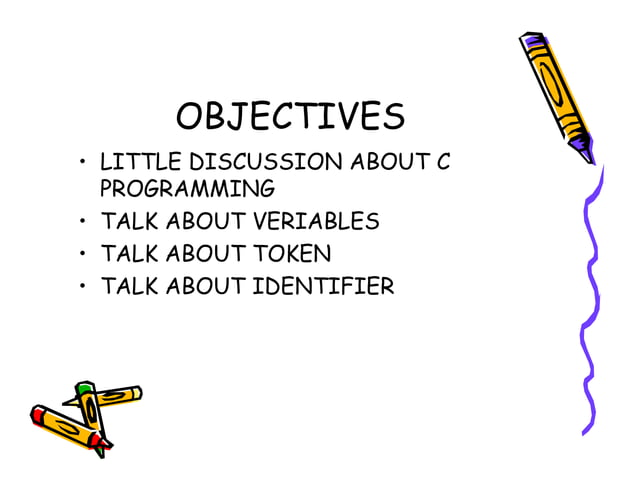 OBJECTIVES

• LITTLE DISCUSSION ABOUT C PROGRAMMING
• TALK ABOUT VERIABLES
• TALK ABOUT TOKEN
• TALK ABOUT IDENTIFIER